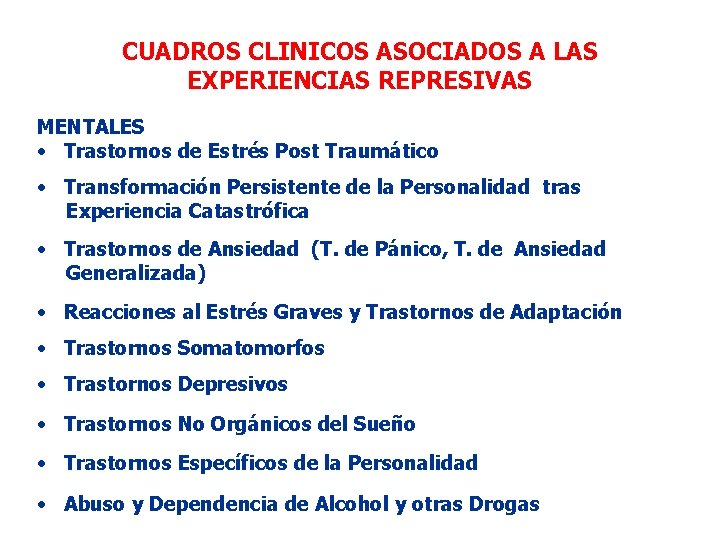 CUADROS CLINICOS ASOCIADOS A LAS EXPERIENCIAS REPRESIVAS

MENTALES
• Trastornos de Estrés Post Traumático
• Transformación Persistente de la Personalidad tras Experiencia Catastrófica
• Trastornos de Ansiedad (T. de Pánico, T. de Ansiedad Generalizada)
• Reacciones al Estrés Graves y Trastornos de Adaptación
• Trastornos Somatomorfos
• Trastornos Depresivos
• Trastornos No Orgánicos del Sueño
• Trastornos Específicos de la Personalidad
• Abuso y Dependencia de Alcohol y otras Drogas